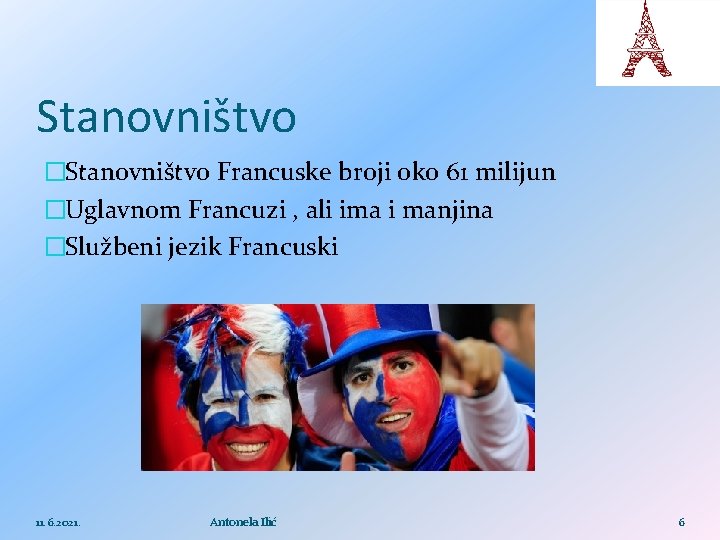 Stanovništvo

□Stanovništvo Francuske broji oko 61 milijun
□Uglavnom Francuzi , ali ima i manjina
□Službeni jezik Francuski

11. 6.2021.
Antonela Ilić
6